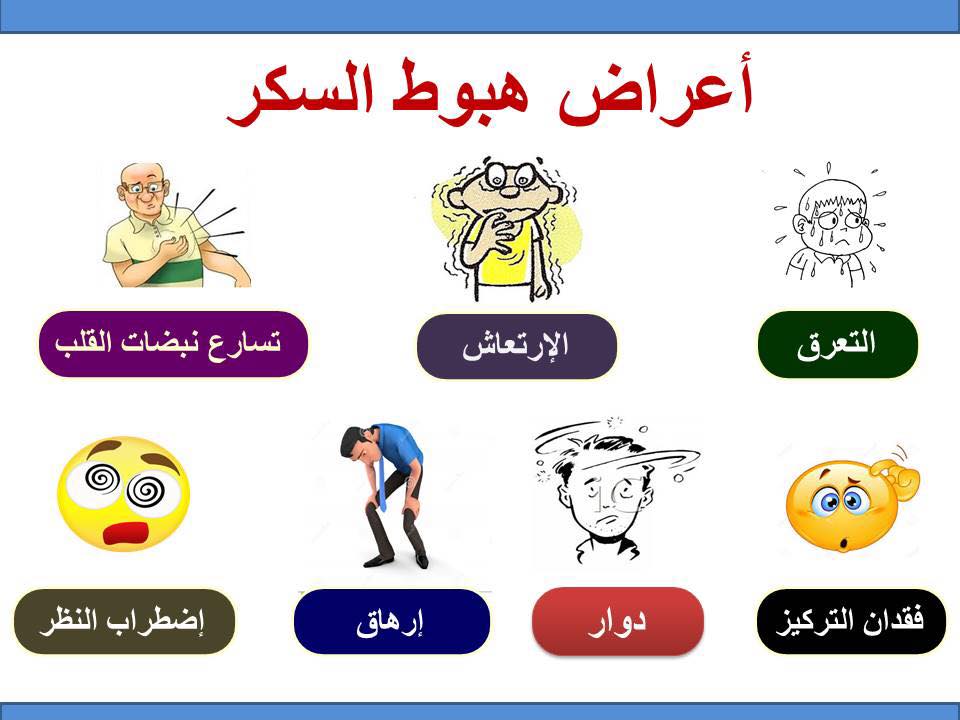 أعراض هبوط السكر

التعرق

الإرتعاش

تسارع نبضات القلب

فقدان التركيز

دوار

إرهاق

إضطراب النظر